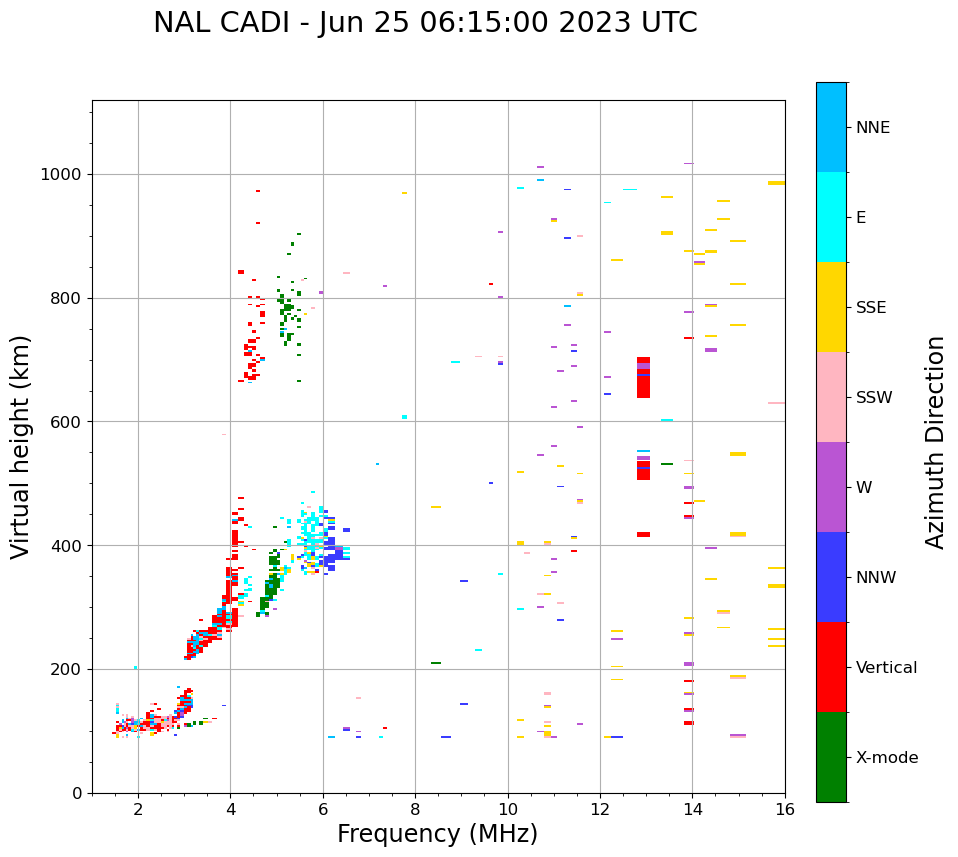 NAL CADI - Jun 25 06:15:00 2023 UTC

Virtual height (km)

1000
800
600
400
200
0

2
4
6
8
10
12
14
16

Frequency (MHz)

NNE
E
SSE
SSW
W
NNW
Vertical
X-mode

Azimuth Direction